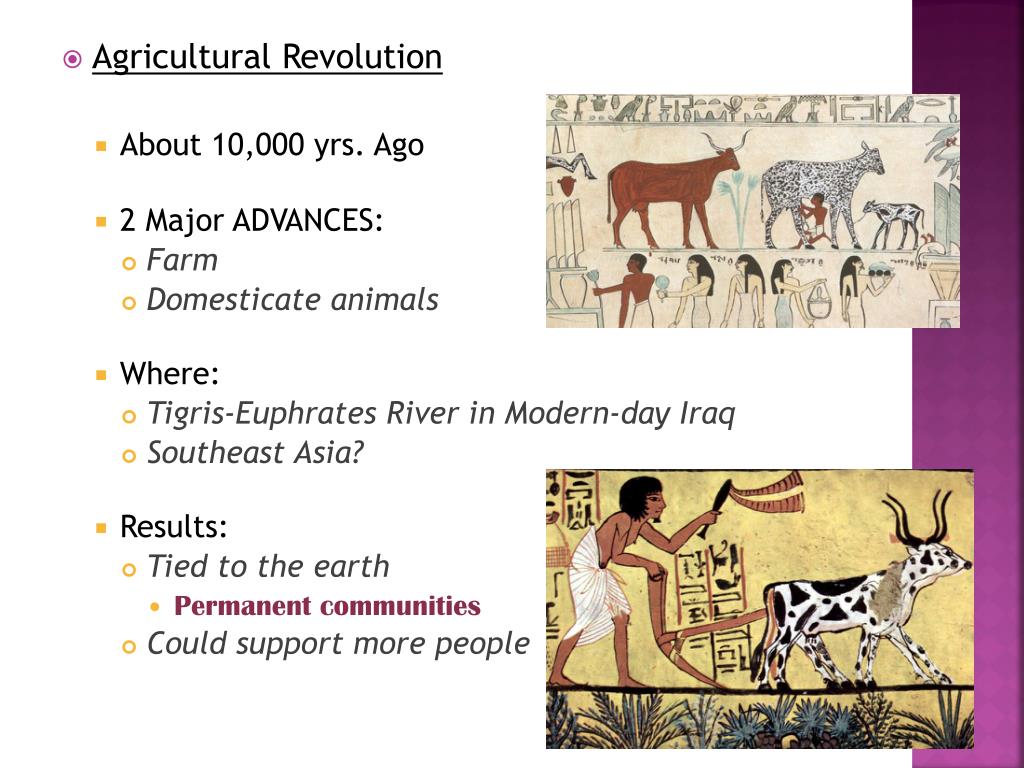 Agricultural Revolution

About 10,000 yrs. Ago

2 Major ADVANCES:
Farm
Domesticate animals

Where:
Tigris-Euphrates River in Modern-day Iraq
Southeast Asia?

Results:
Tied to the earth
Permanent communities
Could support more people